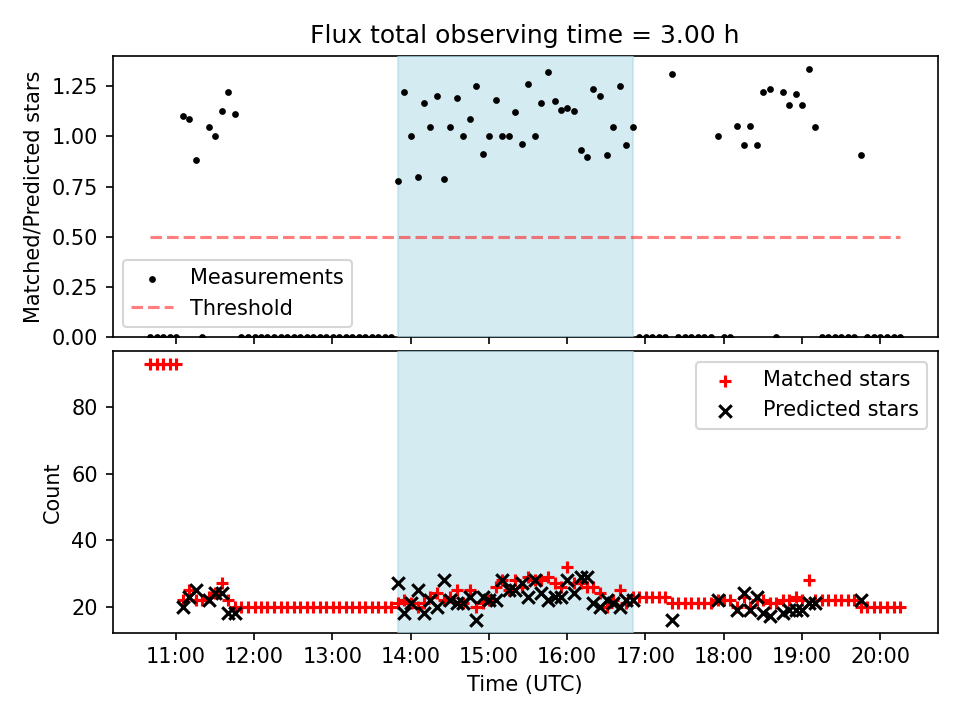 Flux total observing time = 3.00 h

Matched/Predicted stars

1.25
1.00
0.75
0.50
0.25
0.00

Measurements
Threshold

Count

80
60
40
20

Matched stars
Predicted stars

11:00 12:00 13:00 14:00 15:00 16:00 17:00 18:00 19:00 20:00

Time (UTC)